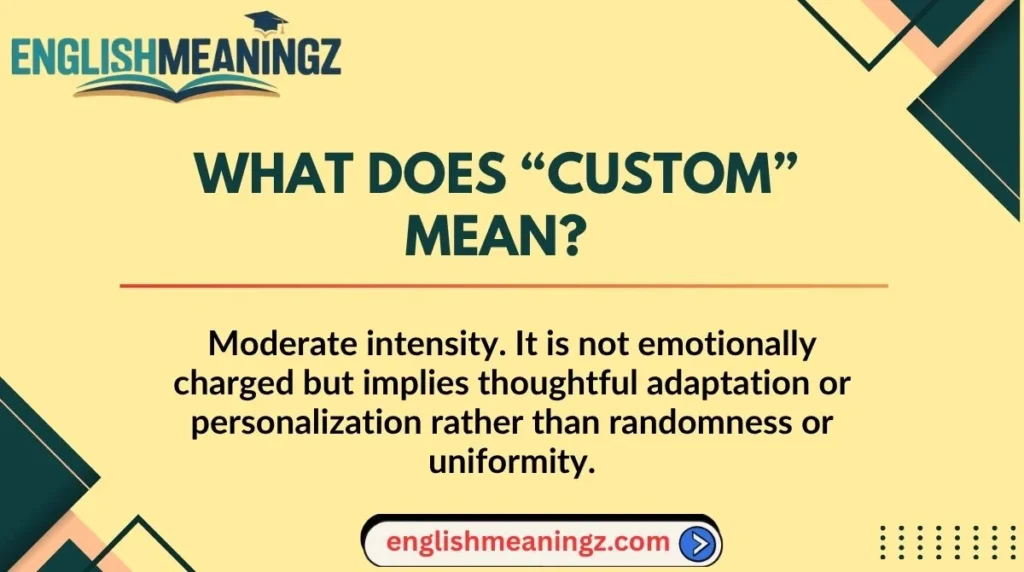 ENGLISHMEANINGZ

WHAT DOES “CUSTOM” MEAN?

Moderate intensity. It is not emotionally charged but implies thoughtful adaptation or personalization rather than randomness or uniformity.

englishmeaningz.com